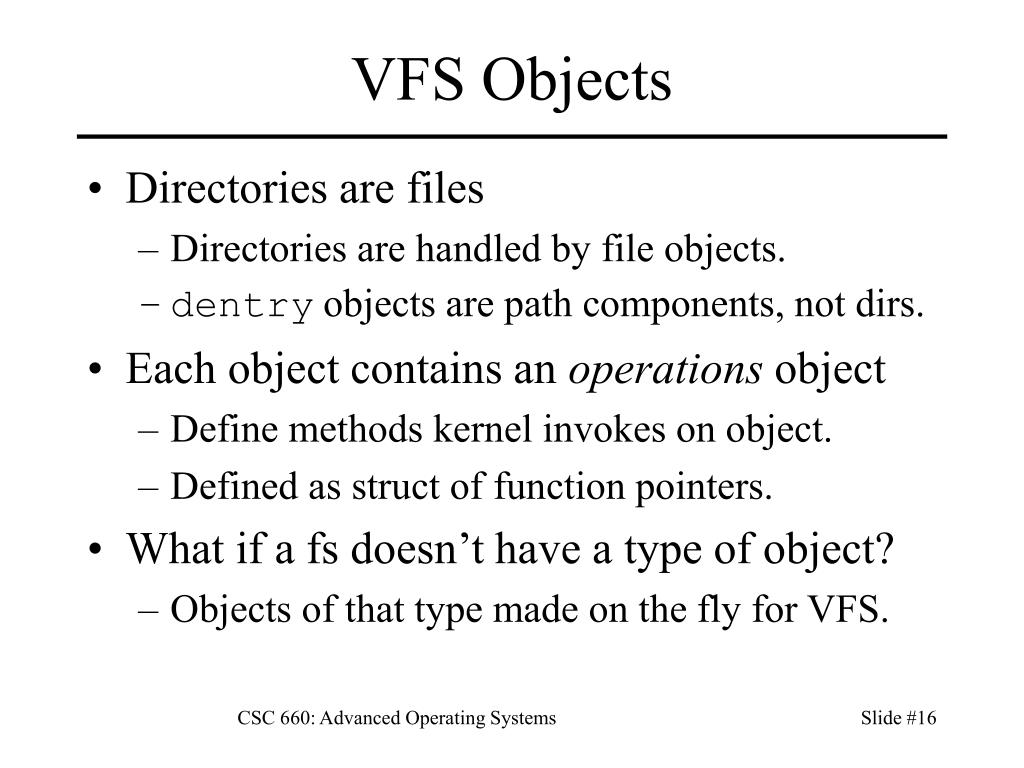 VFS Objects

• Directories are files
– Directories are handled by file objects.
– dentry objects are path components, not dirs.
• Each object contains an operations object
– Define methods kernel invokes on object.
– Defined as struct of function pointers.
• What if a fs doesn’t have a type of object?
– Objects of that type made on the fly for VFS.

CSC 660: Advanced Operating Systems

Slide #16